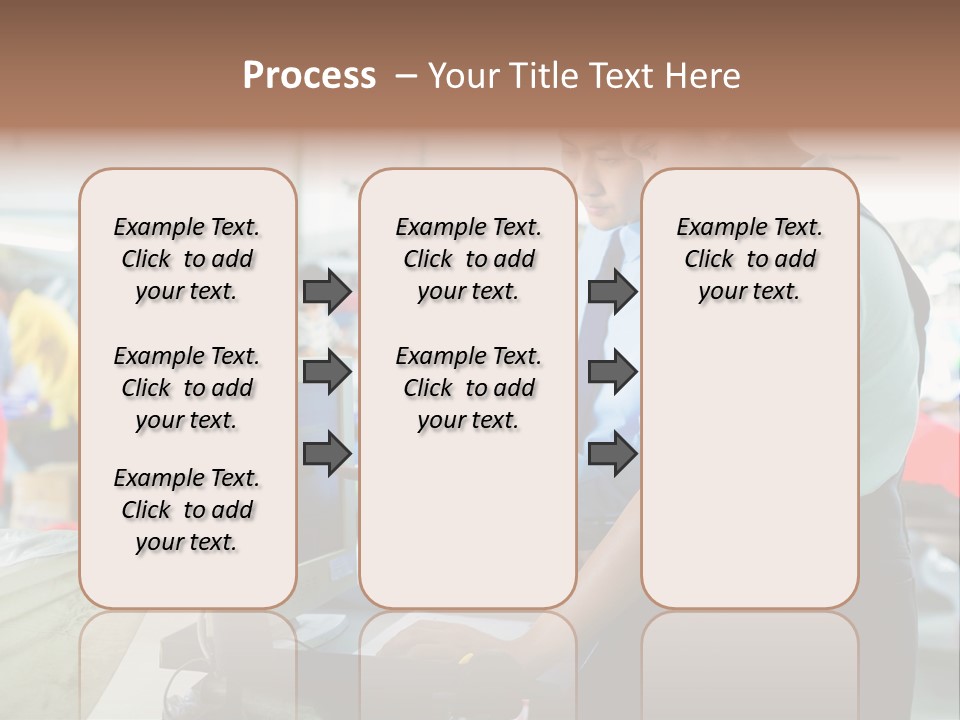 Process – Your Title Text Here

Example Text. Click to add your text.

Example Text. Click to add your text.

Example Text. Click to add your text.

Example Text. Click to add your text.

Example Text. Click to add your text.

Example Text. Click to add your text.